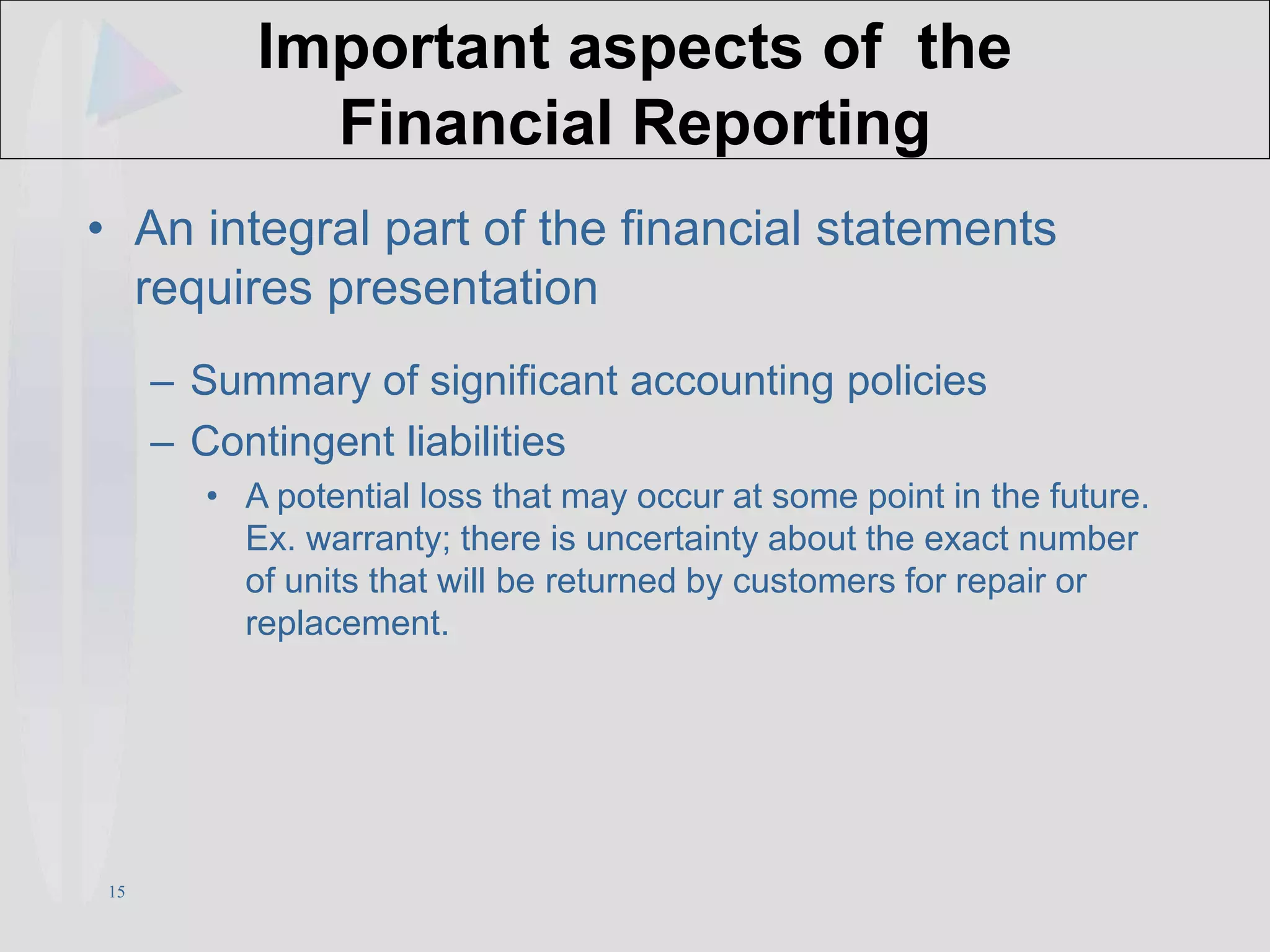 Important aspects of the Financial Reporting

• An integral part of the financial statements requires presentation

– Summary of significant accounting policies

– Contingent liabilities

• A potential loss that may occur at some point in the future. Ex. warranty; there is uncertainty about the exact number of units that will be returned by customers for repair or replacement.

15